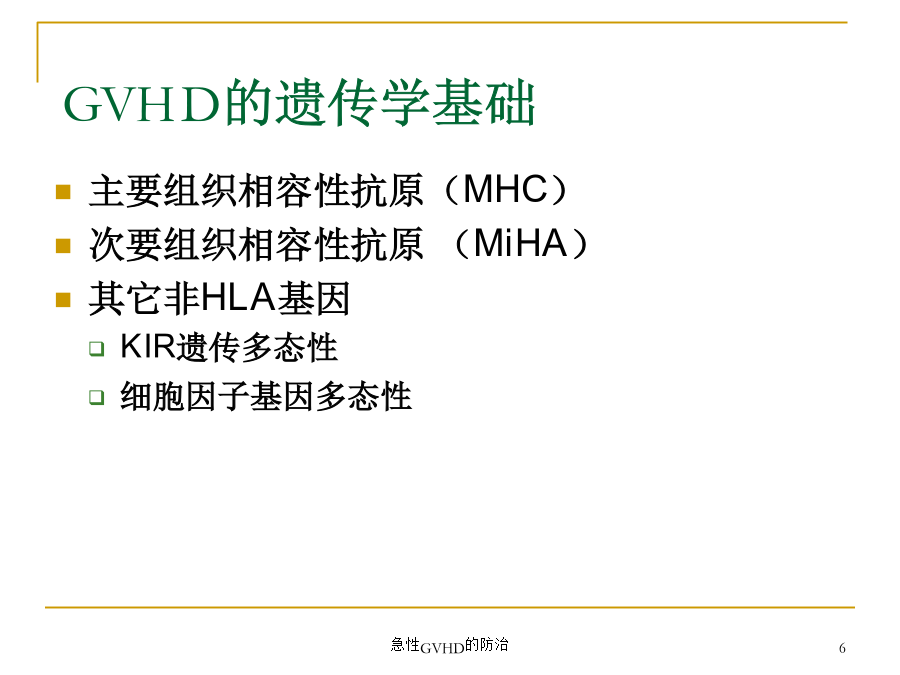 GVHD的遗传学基础

主要组织相容性抗原（MHC）

次要组织相容性抗原 （MiHA）

其它非HLA基因

KIR遗传多态性

细胞因子基因多态性

急性GVHD的防治

6